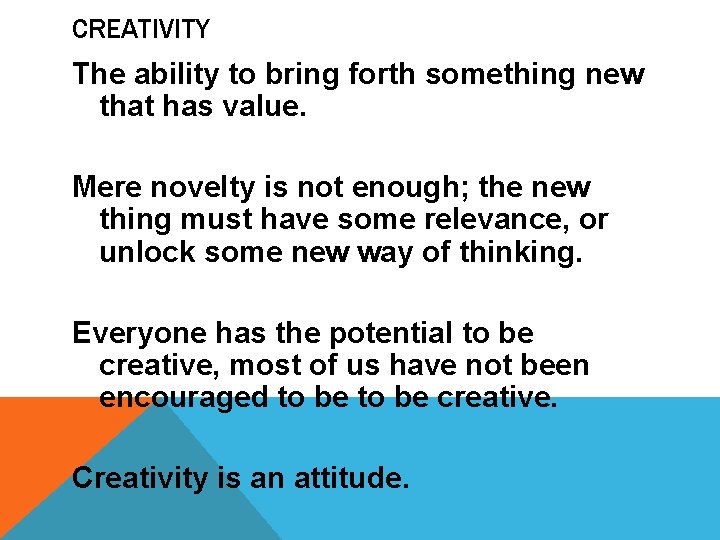 CREATIVITY

The ability to bring forth something new that has value.

Mere novelty is not enough; the new thing must have some relevance, or unlock some new way of thinking.

Everyone has the potential to be creative, most of us have not been encouraged to be to be creative.

Creativity is an attitude.